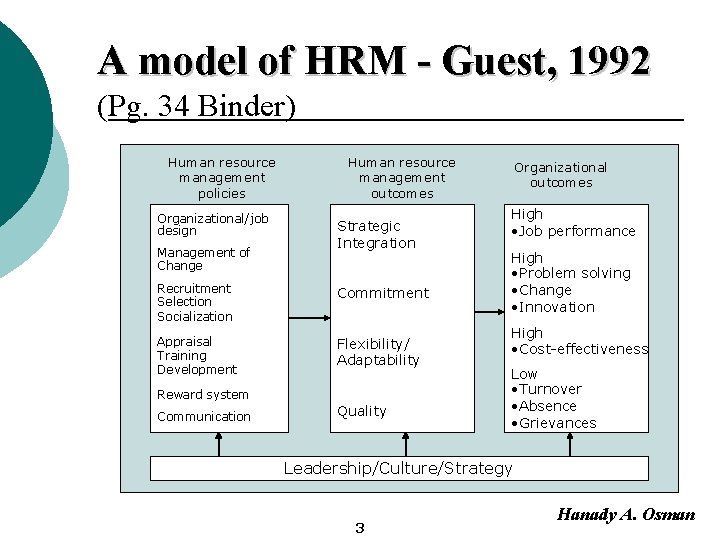 A model of HRM - Guest, 1992

(Pg. 34 Binder)

Human resource management policies

Organizational/job design

Management of Change

Recruitment
Selection
Socialization

Appraisal
Training
Development

Reward system

Communication

Human resource management outcomes

Strategic Integration

Commitment

Flexibility/ Adaptability

Quality

Organizational outcomes

High
•Job performance

High
•Problem solving
•Change
•Innovation

High
•Cost-effectiveness

Low
•Turnover
•Absence
•Grievances

Leadership/Culture/Strategy

Hanady A. Osman

3